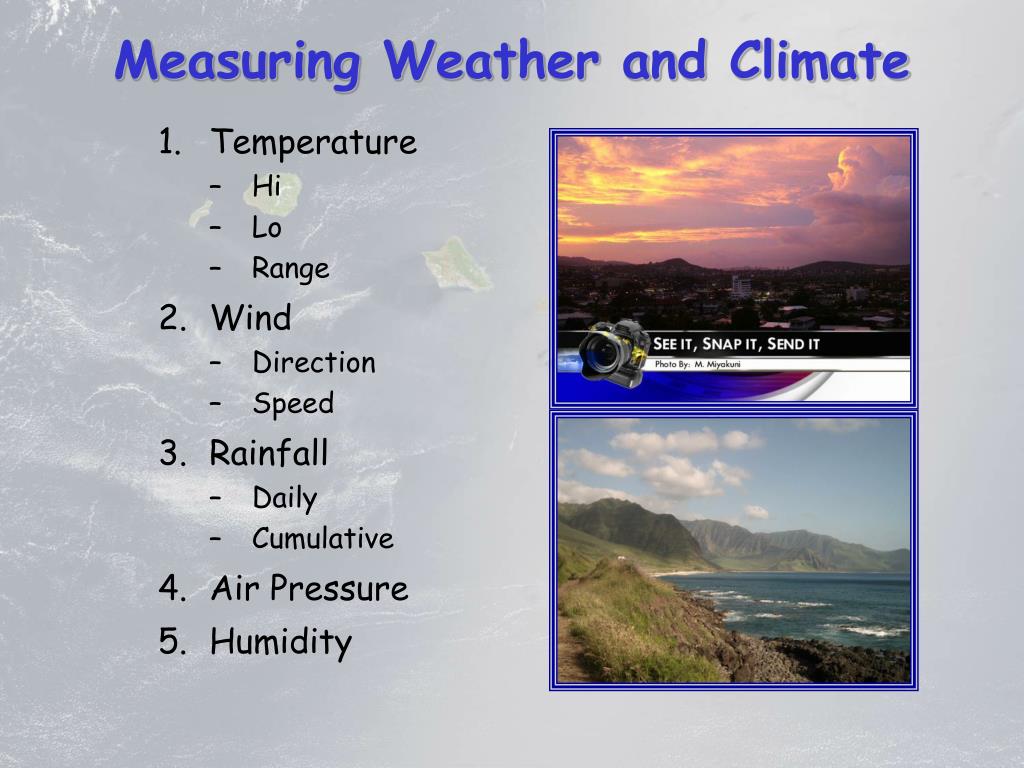 Measuring Weather and Climate

1. Temperature
– Hi
– Lo
– Range
2. Wind
– Direction
– Speed
3. Rainfall
– Daily
– Cumulative
4. Air Pressure
5. Humidity

SEE IT, SNAP IT, SEND IT
Photo By: M. Miyakuni